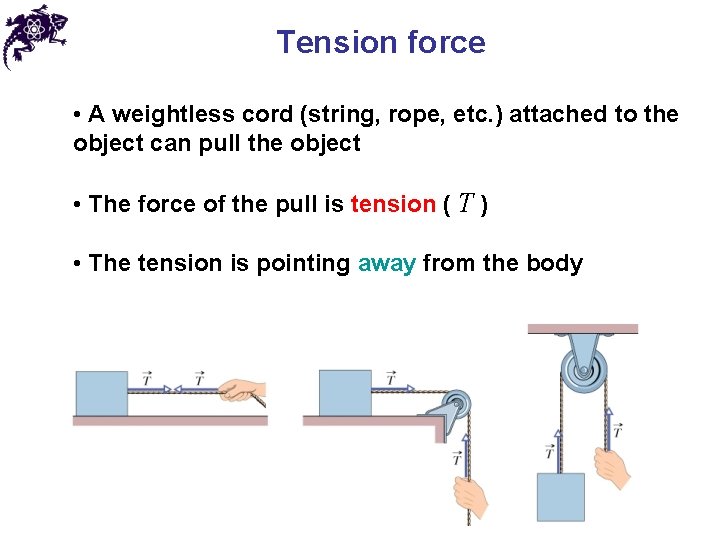 Tension force

• A weightless cord (string, rope, etc.) attached to the object can pull the object

• The force of the pull is tension ( $T$ )

• The tension is pointing away from the body

$\vec{T}$ $\vec{T}$

$\vec{T}$

$\vec{T}$

$\vec{T}$

$\vec{T}$